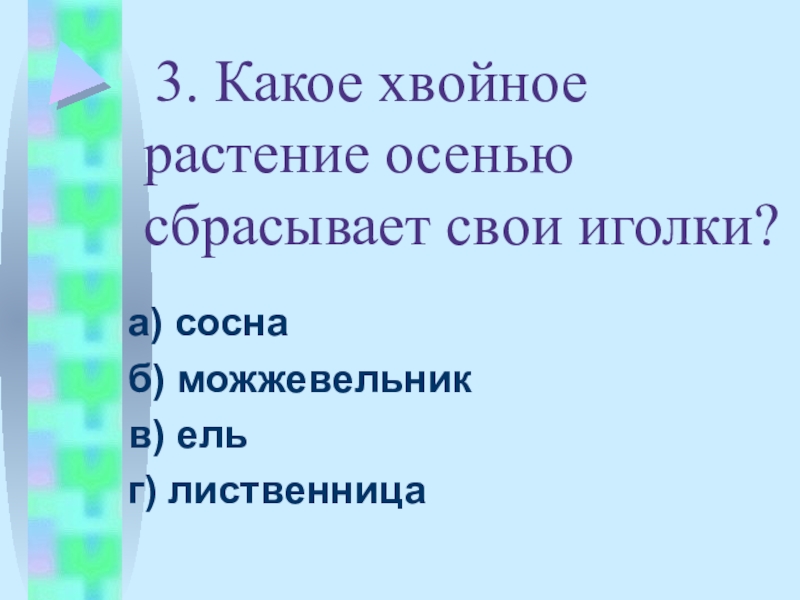 3. Какое хвойное растение осенью сбрасывает свои иголки?

а) сосна

б) можжевельник

в) ель

г) лиственница